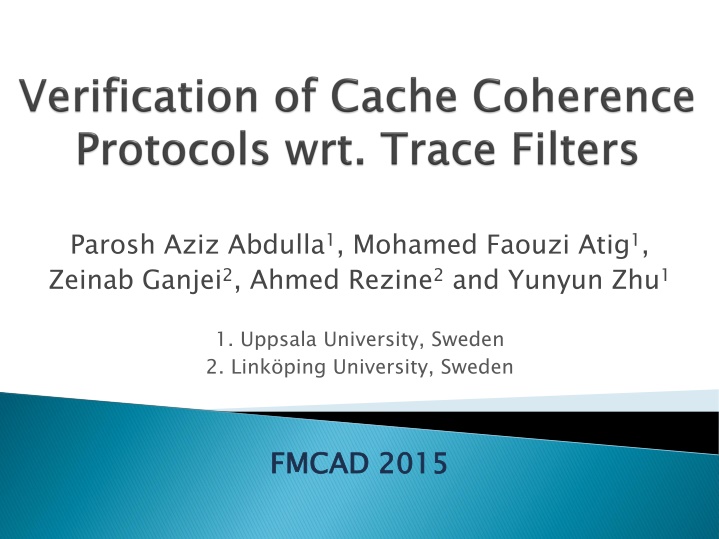 Verification of Cache Coherence Protocols wrt. Trace Filters

Parosh Aziz Abdulla$^1$, Mohamed Faouzi Atig$^1$, Zeinab Ganjei$^2$, Ahmed Rezine$^2$ and Yunyun Zhu$^1$

1. Uppsala University, Sweden
2. Linköping University, Sweden

FMCAD 2015